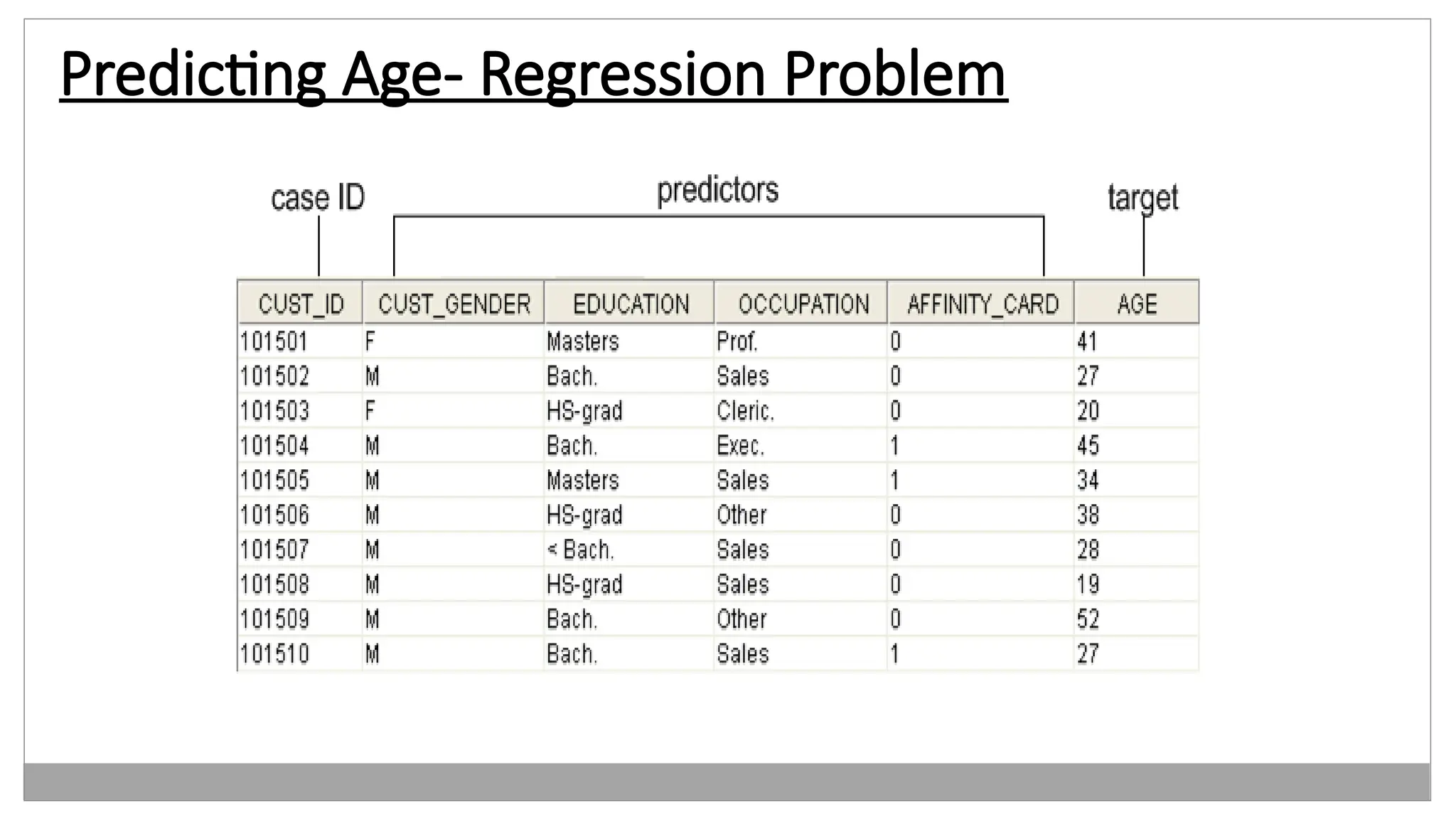 Predicting Age- Regression Problem

case ID

predictors

target

| CUST_ID | CUST_GENDER | EDUCATION | OCCUPATION | AFFINITY_CARD | AGE |
|---|---|---|---|---|---|
| 101501 | F | Masters | Prof. | 0 | 41 |
| 101502 | M | Bach. | Sales | 0 | 27 |
| 101503 | F | HS-grad | Cleric. | 0 | 20 |
| 101504 | M | Bach. | Exec. | 1 | 45 |
| 101505 | M | Masters | Sales | 1 | 34 |
| 101506 | M | HS-grad | Other | 0 | 38 |
| 101507 | M | < Bach. | Sales | 0 | 28 |
| 101508 | M | HS-grad | Sales | 0 | 19 |
| 101509 | M | Bach. | Other | 0 | 52 |
| 101510 | M | Bach. | Sales | 1 | 27 |